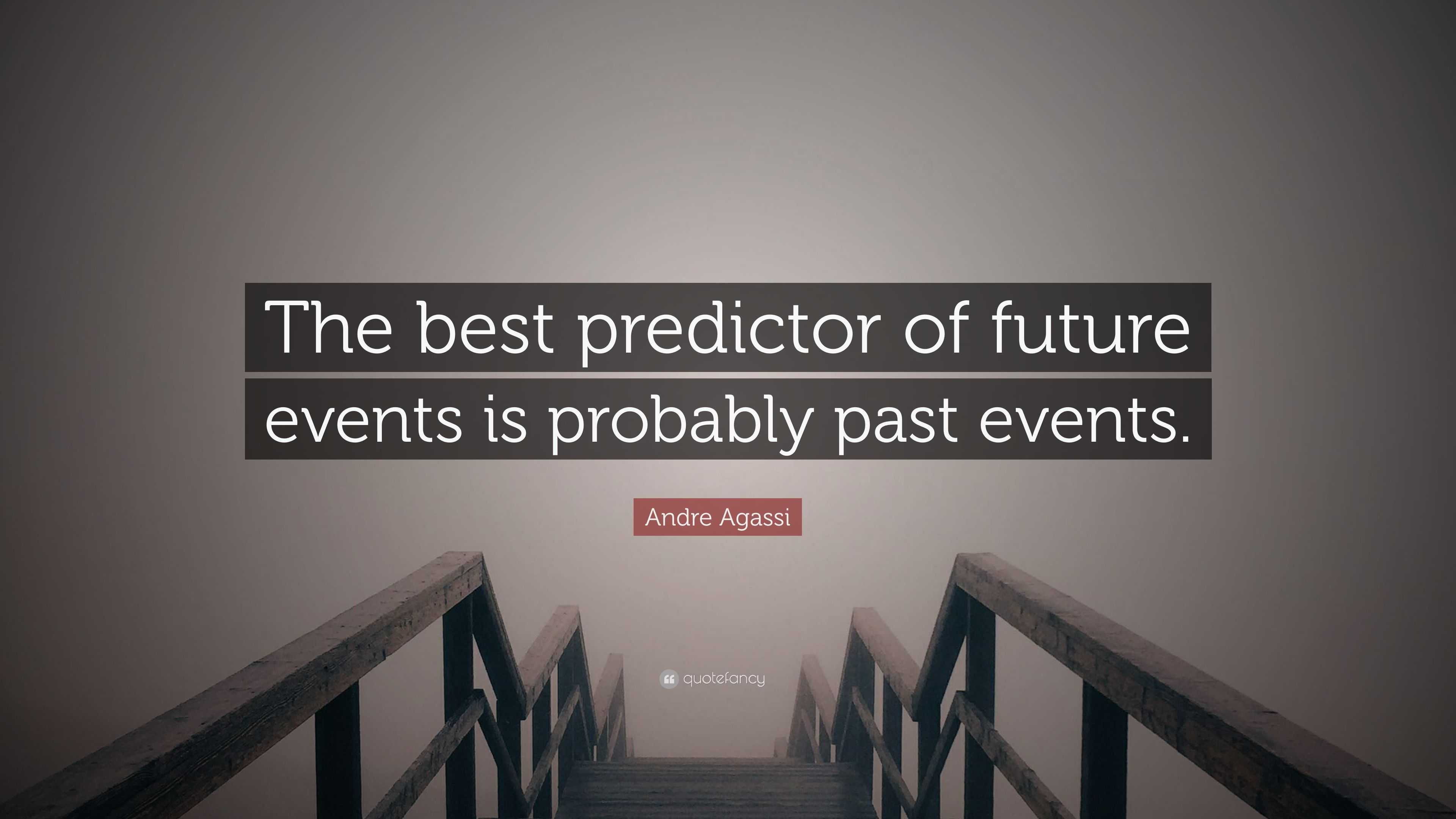 The best predictor of future events is probably past events.

Andre Agassi

quotefancy